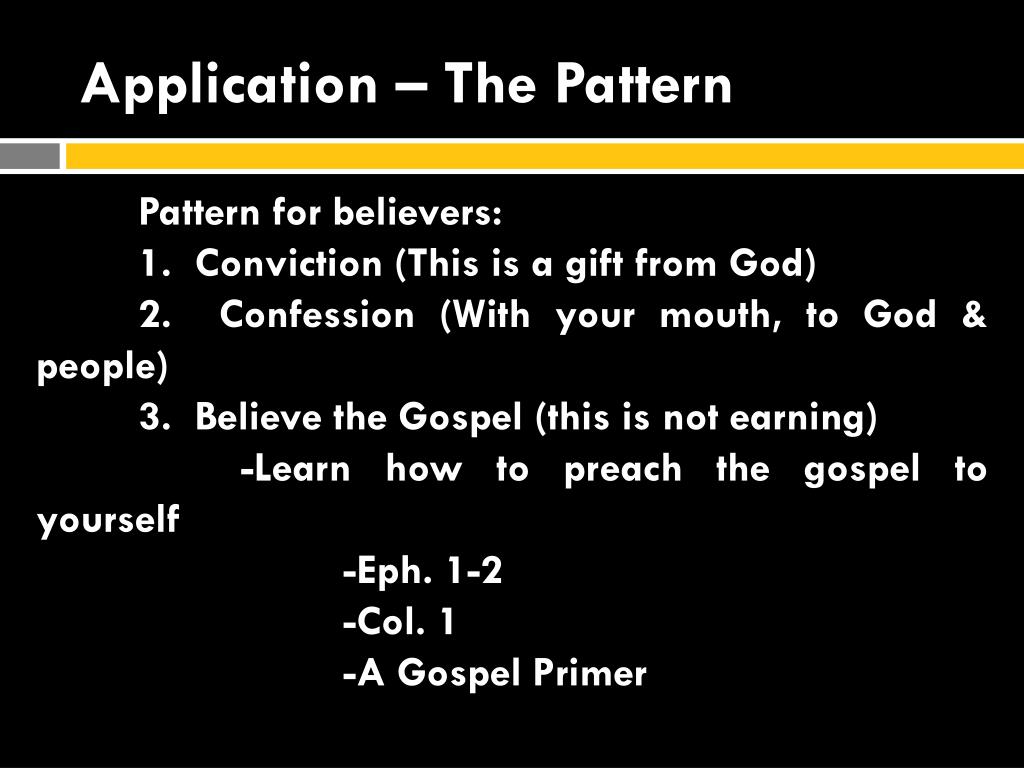 Application – The Pattern

Pattern for believers:
1. Conviction (This is a gift from God)
2. Confession (With your mouth, to God & people)
3. Believe the Gospel (this is not earning)
-Learn how to preach the gospel to yourself
-Eph. 1-2
-Col. 1
-A Gospel Primer